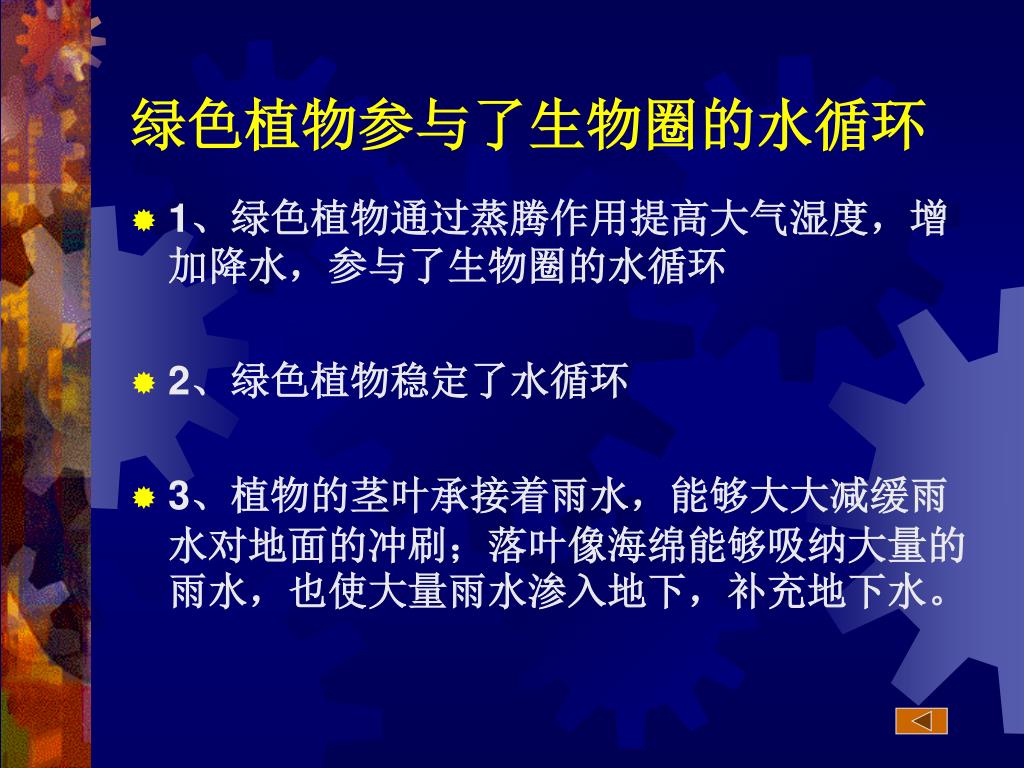 绿色植物参与了生物圈的水循环

1、绿色植物通过蒸腾作用提高大气湿度，增加降水，参与了生物圈的水循环

2、绿色植物稳定了水循环

3、植物的茎叶承接着雨水，能够大大减缓雨水对地面的冲刷；落叶像海绵能够吸纳大量的雨水，也使大量雨水渗入地下，补充地下水。